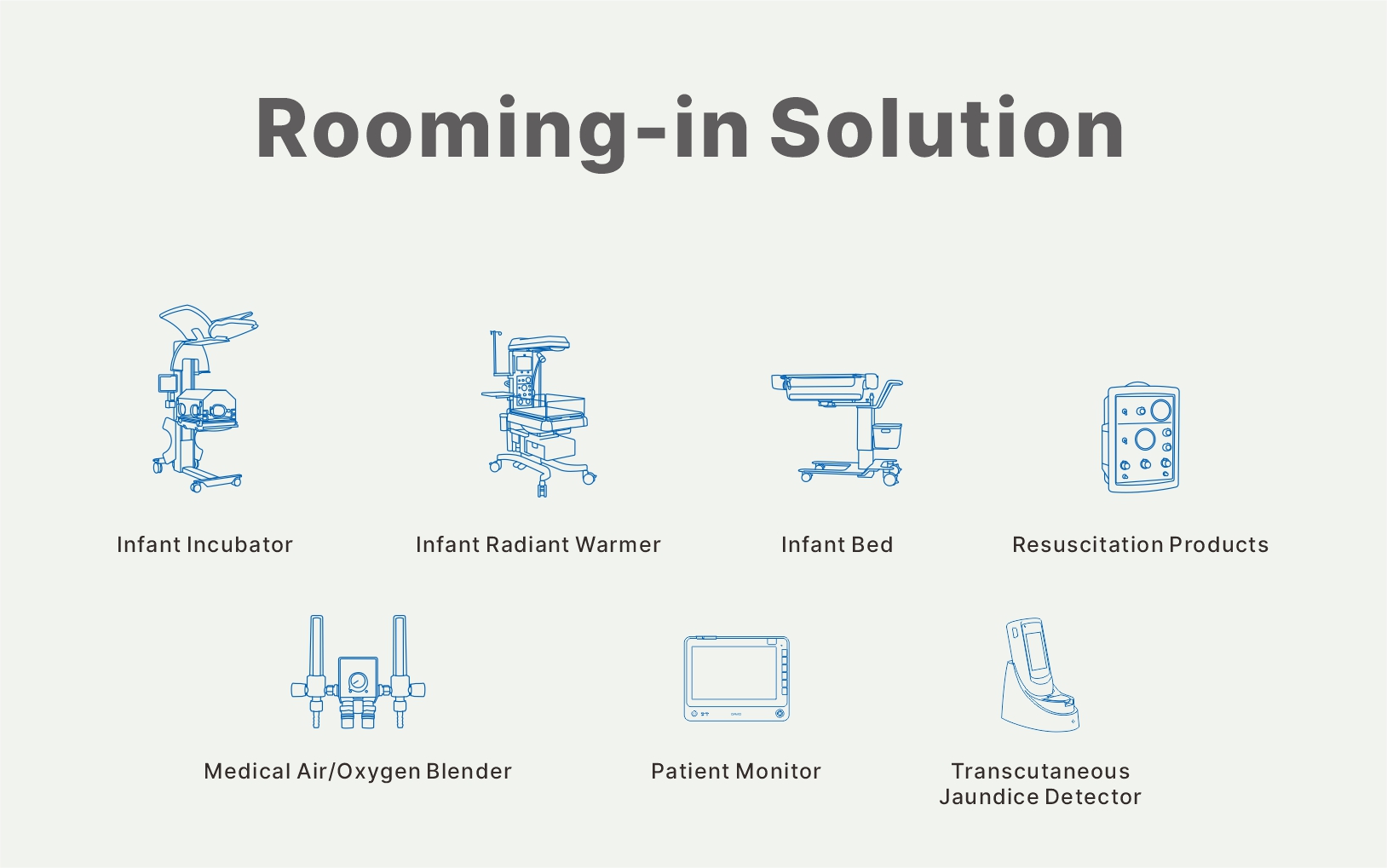 Rooming-in Solution

Infant Incubator

Infant Radiant Warmer

Infant Bed

Resuscitation Products

Medical Air/Oxygen Blender

Patient Monitor

Transcutaneous Jaundice Detector